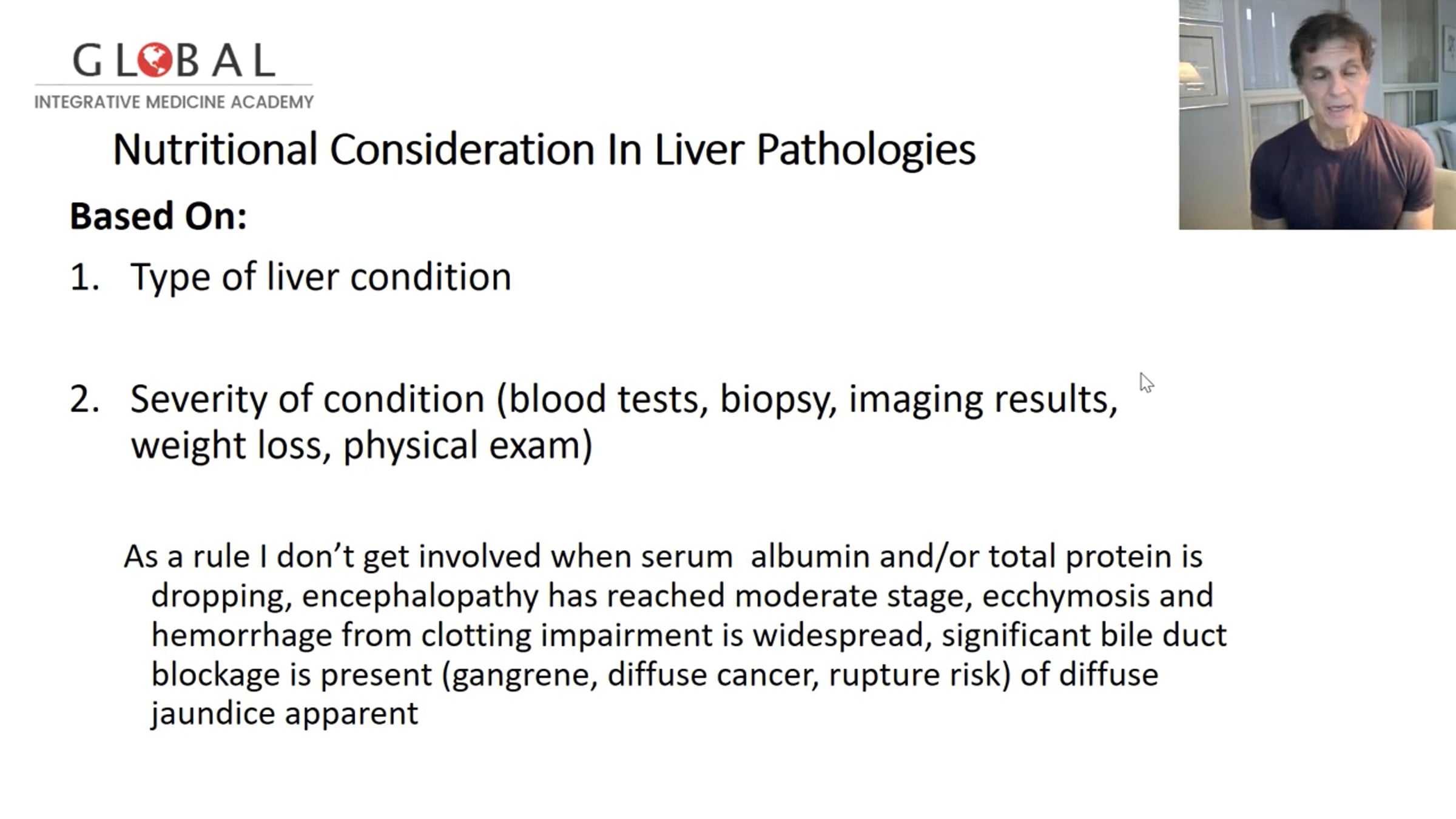 GLOBAL
INTEGRATIVE MEDICINE ACADEMY

Nutritional Consideration In Liver Pathologies

Based On:

1. Type of liver condition

2. Severity of condition (blood tests, biopsy, imaging results, weight loss, physical exam)

As a rule I don't get involved when serum albumin and/or total protein is dropping, encephalopathy has reached moderate stage, ecchymosis and hemorrhage from clotting impairment is widespread, significant bile duct blockage is present (gangrene, diffuse cancer, rupture risk) of diffuse jaundice apparent